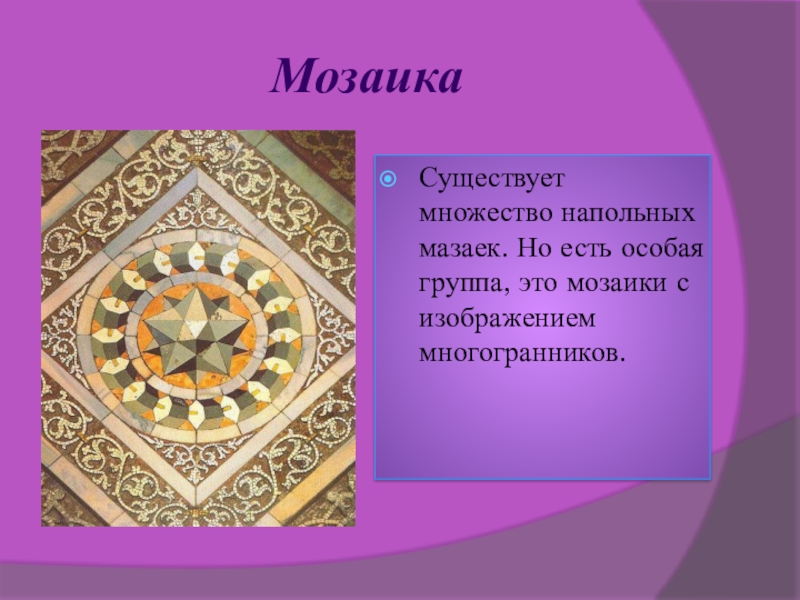 Мозаика

Существует множество напольных мазаек. Но есть особая группа, это мозаики с изображением многогранников.